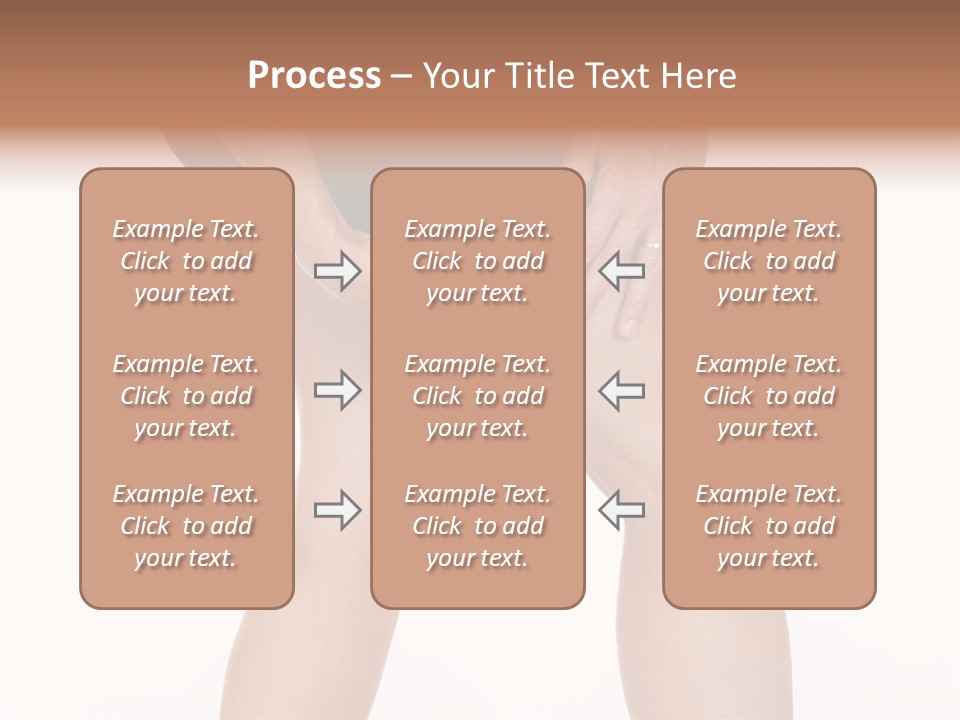 Process – Your Title Text Here

Example Text. Click to add your text.

Example Text. Click to add your text.

Example Text. Click to add your text.

Example Text. Click to add your text.

Example Text. Click to add your text.

Example Text. Click to add your text.

Example Text. Click to add your text.

Example Text. Click to add your text.

Example Text. Click to add your text.